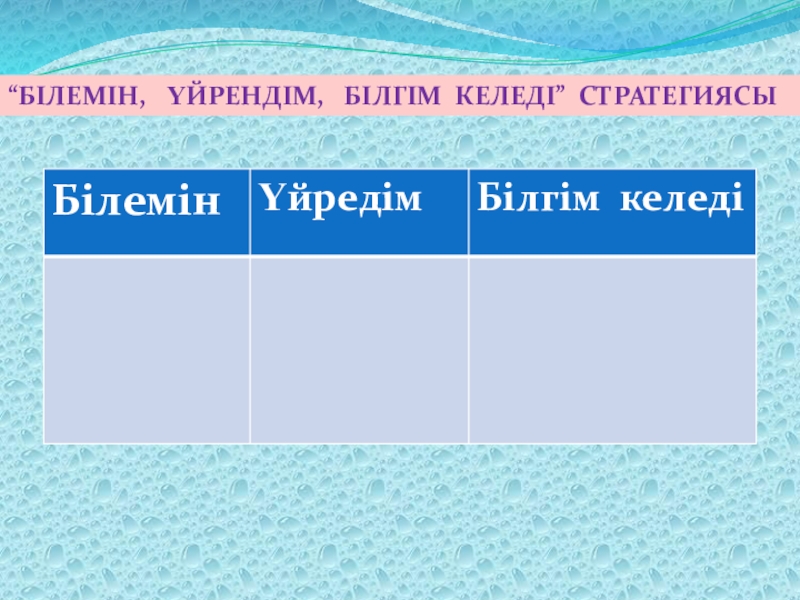 “БІЛЕМІН, ҮЙРЕНДІМ, БІЛГІМ КЕЛЕДІ” СТРАТЕГИЯСЫ

| Білемін | Үйредім | Білгім келеді |
|---|---|---|
| | | |